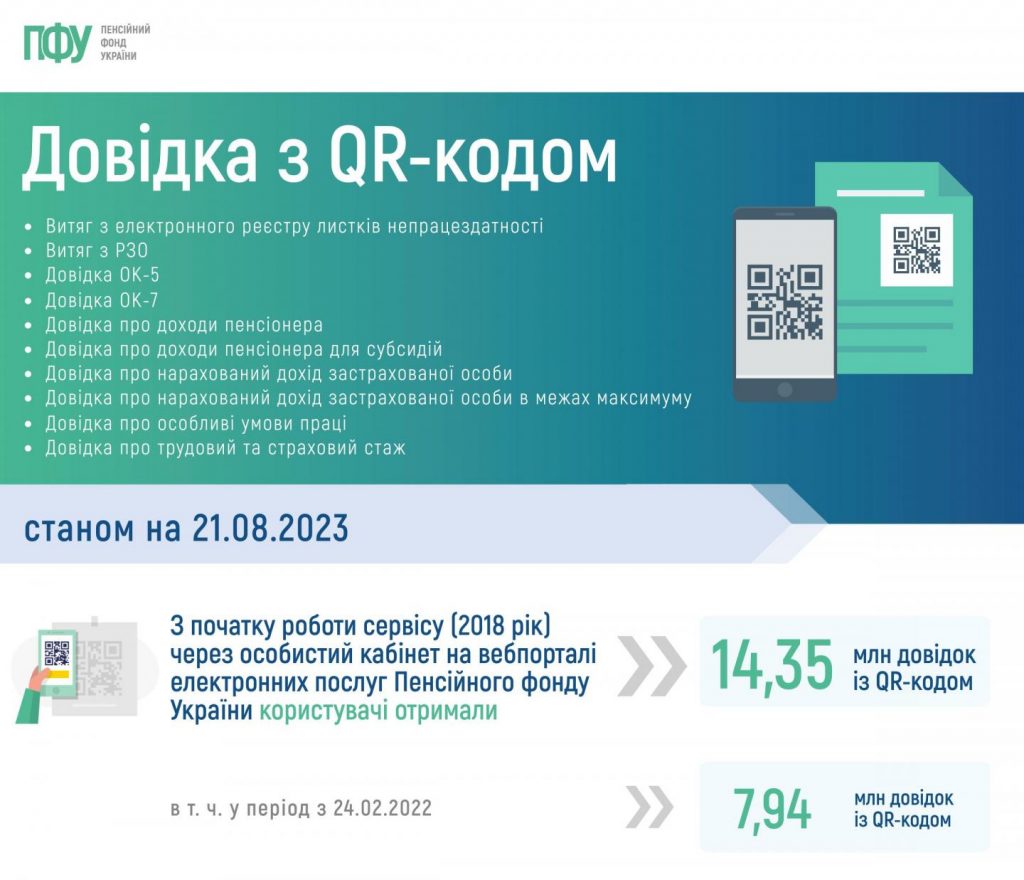 ПФУ ПЕНСІЙНИЙ ФОНД УКРАЇНИ

Довідка з QR-кодом

• Витяг з електронного реєстру листків непрацездатності
• Витяг з РЗО
• Довідка ОК-5
• Довідка ОК-7
• Довідка про доходи пенсіонера
• Довідка про доходи пенсіонера для субсидій
• Довідка про нарахований дохід застрахованої особи
• Довідка про нарахований дохід застрахованої особи в межах максимуму
• Довідка про особливі умови праці
• Довідка про трудовий та страховий стаж

станом на 21.08.2023

З початку роботи сервісу (2018 рік) через особистий кабінет на вебпорталі електронних послуг Пенсійного фонду України користувачі отримали

14,35 млн довідок із QR-кодом

в т. ч. у період з 24.02.2022

7,94 млн довідок із QR-кодом